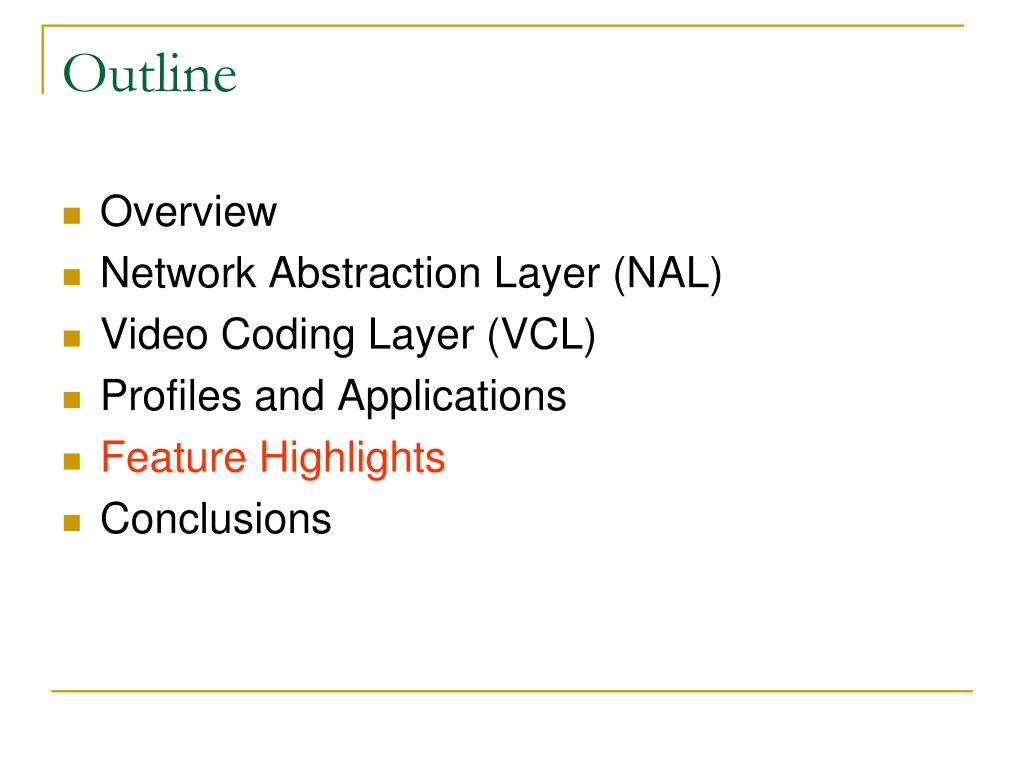 Outline

- Overview
- Network Abstraction Layer (NAL)
- Video Coding Layer (VCL)
- Profiles and Applications
- Feature Highlights
- Conclusions